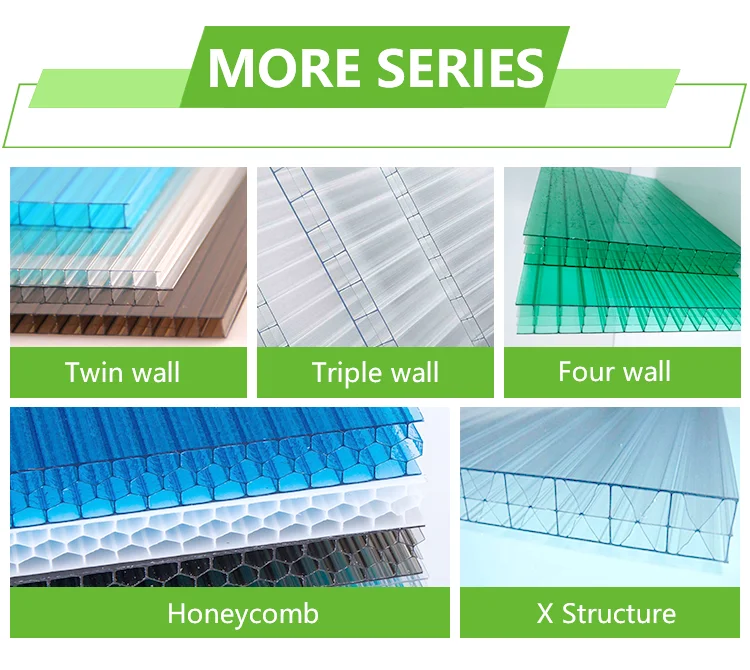 MORE SERIES

Twin wall

Triple wall

Four wall

Honeycomb

X Structure